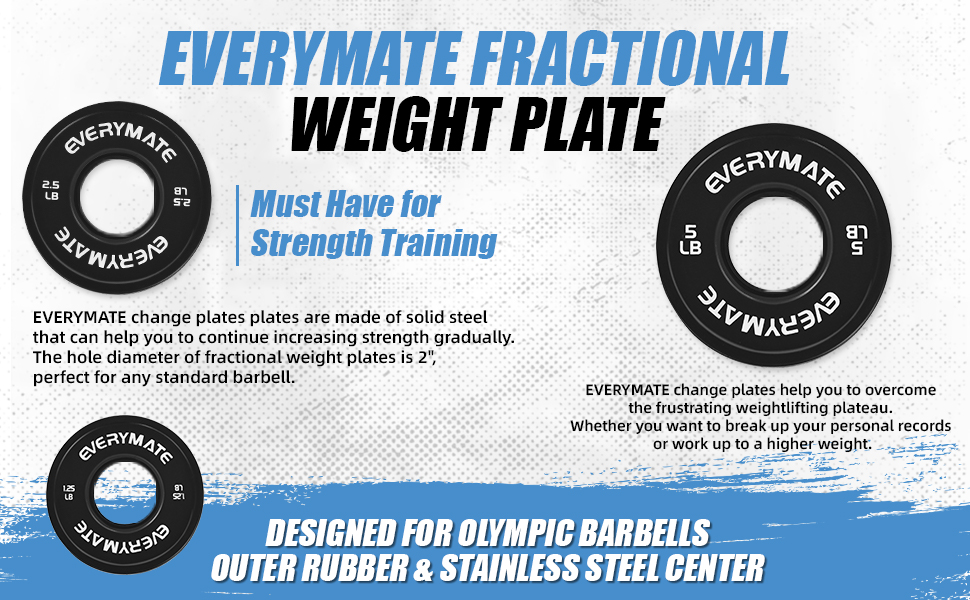 EVERYMATE FRACTIONAL
WEIGHT PLATE

EVERYMATE
2.5 LB
2.5 LB
EVERYMATE

Must Have for Strength Training

EVERYMATE change plates plates are made of solid steel that can help you to continue increasing strength gradually. The hole diameter of fractional weight plates is 2", perfect for any standard barbell.

EVERYMATE
5 LB
5 LB
EVERYMATE

EVERYMATE change plates help you to overcome the frustrating weightlifting plateau. Whether you want to break up your personal records or work up to a higher weight.

EVERYMATE
1.25 LB
1.25 LB
EVERYMATE

DESIGNED FOR OLYMPIC BARBELLS
OUTER RUBBER & STAINLESS STEEL CENTER